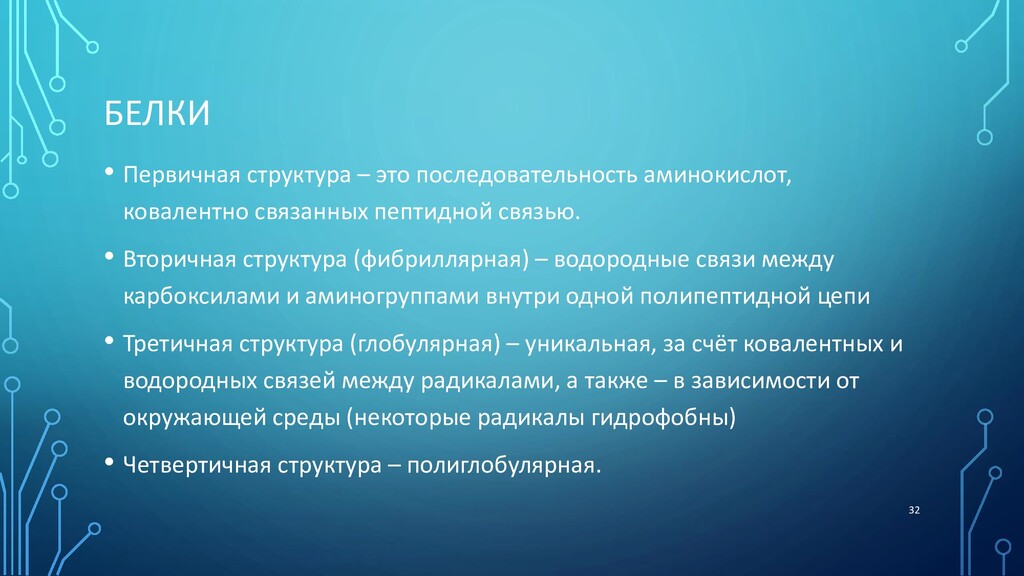 БЕЛКИ

• Первичная структура – это последовательность аминокислот, ковалентно связанных пептидной связью.

• Вторичная структура (фибриллярная) – водородные связи между карбоксилами и аминогруппами внутри одной полипептидной цепи

• Третичная структура (глобулярная) – уникальная, за счёт ковалентных и водородных связей между радикалами, а также – в зависимости от окружающей среды (некоторые радикалы гидрофобны)

• Четвертичная структура – полиглобулярная.

32